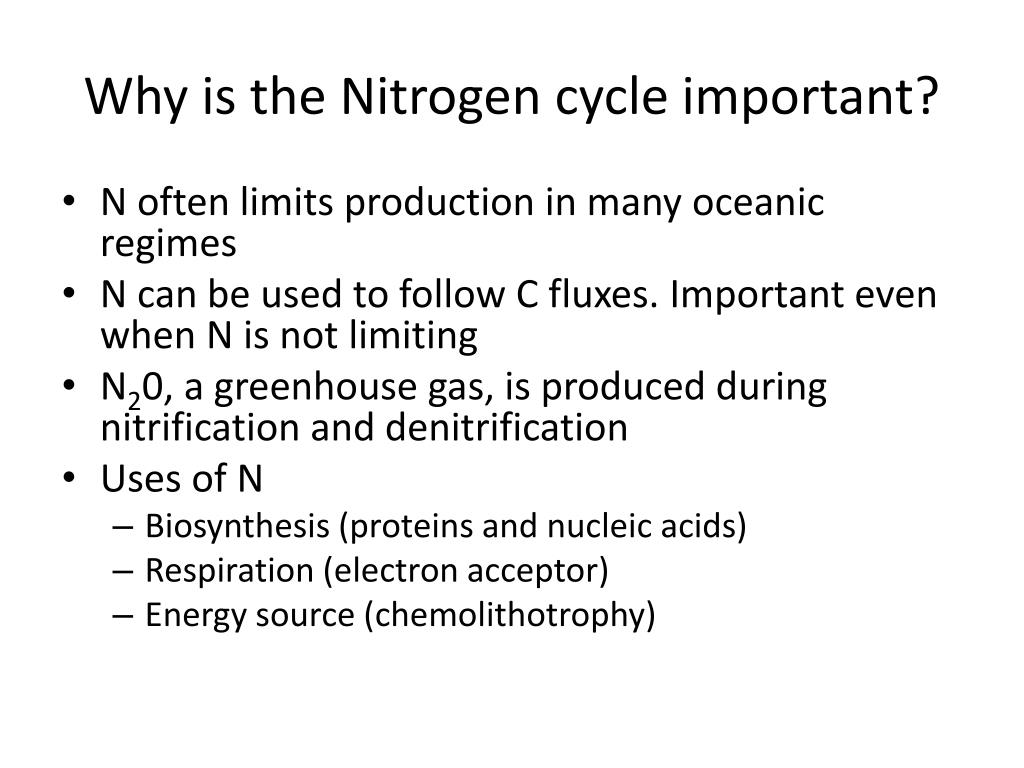 Why is the Nitrogen cycle important?

• N often limits production in many oceanic regimes
• N can be used to follow C fluxes. Important even when N is not limiting
• $N_20$, a greenhouse gas, is produced during nitrification and denitrification
• Uses of N
– Biosynthesis (proteins and nucleic acids)
– Respiration (electron acceptor)
– Energy source (chemolithotrophy)